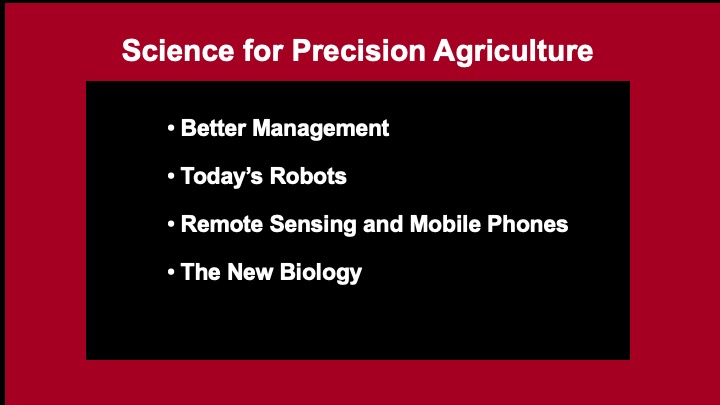 Science for Precision Agriculture

• Better Management

• Today's Robots

• Remote Sensing and Mobile Phones

• The New Biology